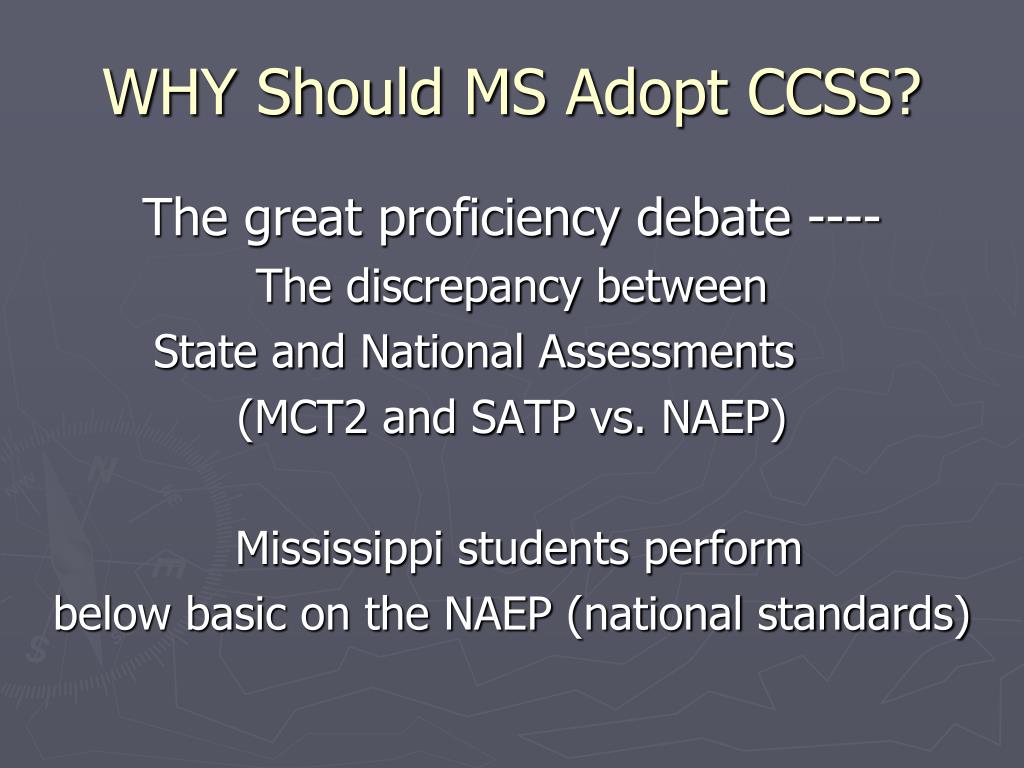 WHY Should MS Adopt CCSS?

The great proficiency debate ----
The discrepancy between
State and National Assessments
(MCT2 and SATP vs. NAEP)

Mississippi students perform
below basic on the NAEP (national standards)